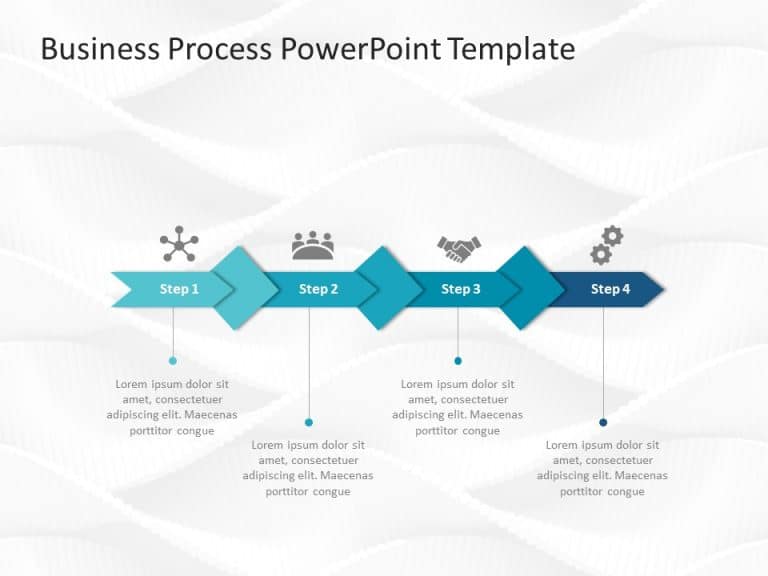 Business Process PowerPoint Template

Step 1

Step 2

Step 3

Step 4

Lorem ipsum dolor sit amet, consectetuer adipiscing elit. Maecenas porttitor congue

Lorem ipsum dolor sit amet, consectetuer adipiscing elit. Maecenas porttitor congue

Lorem ipsum dolor sit amet, consectetuer adipiscing elit. Maecenas porttitor congue

Lorem ipsum dolor sit amet, consectetuer adipiscing elit. Maecenas porttitor congue